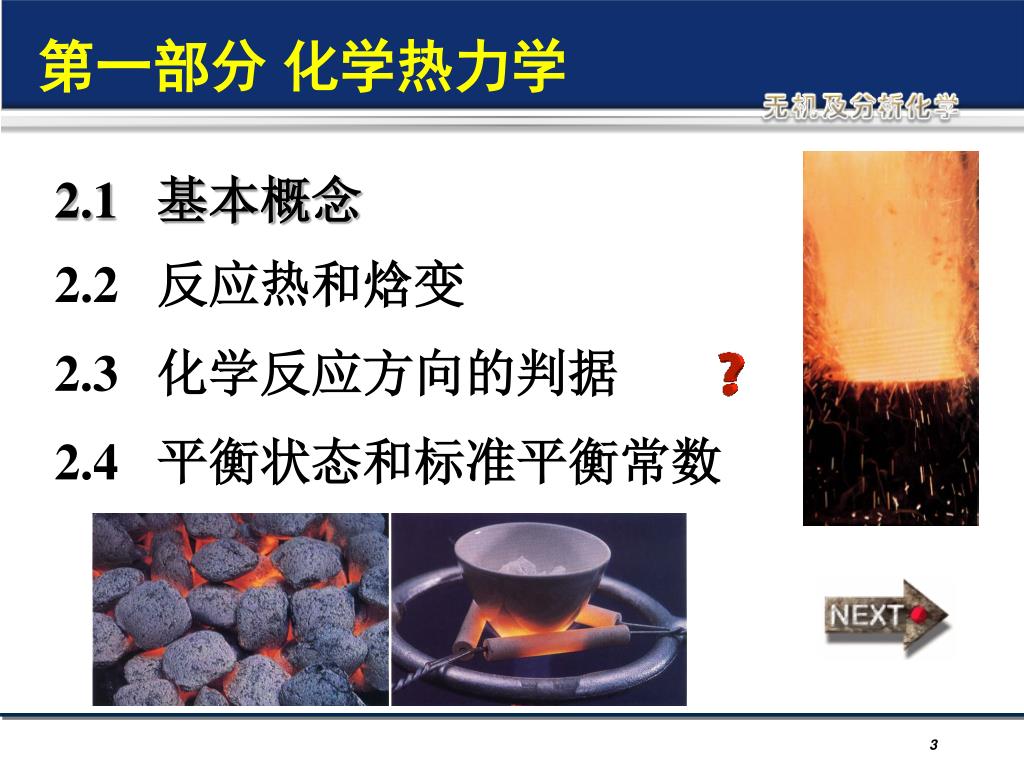 第一部分 化学热力学

无机及分析化学

2.1 基本概念

2.2 反应热和焓变

2.3 化学反应方向的判据

?

2.4 平衡状态和标准平衡常数

NEXT

3